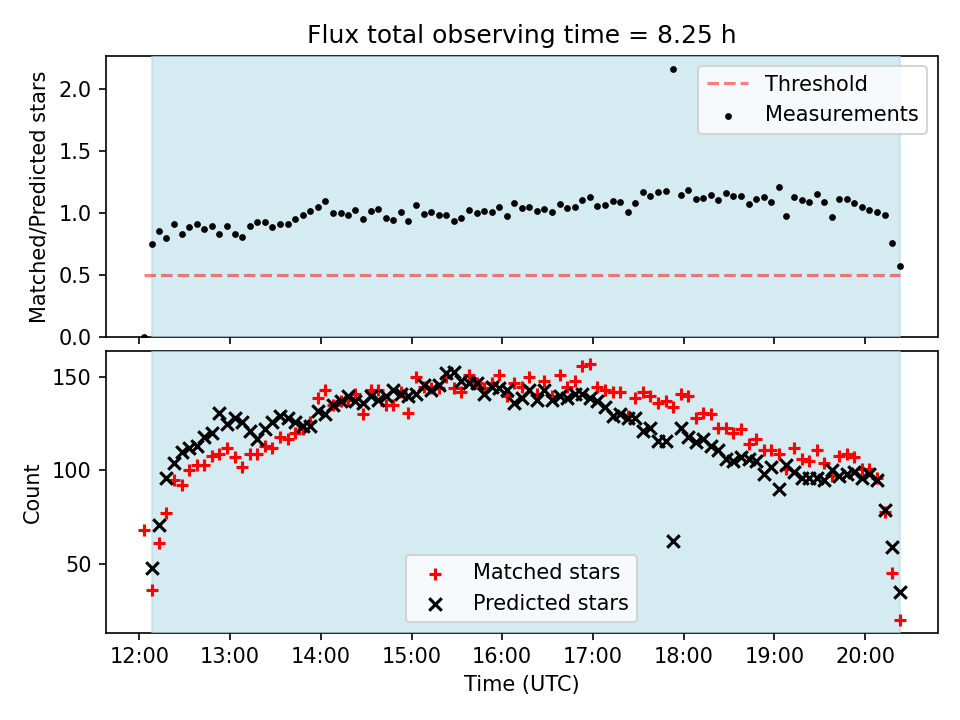 Flux total observing time = 8.25 h

Matched/Predicted stars

2.0
1.5
1.0
0.5
0.0

Threshold
Measurements

Count

150
100
50

Matched stars
Predicted stars

12:00 13:00 14:00 15:00 16:00 17:00 18:00 19:00 20:00

Time (UTC)